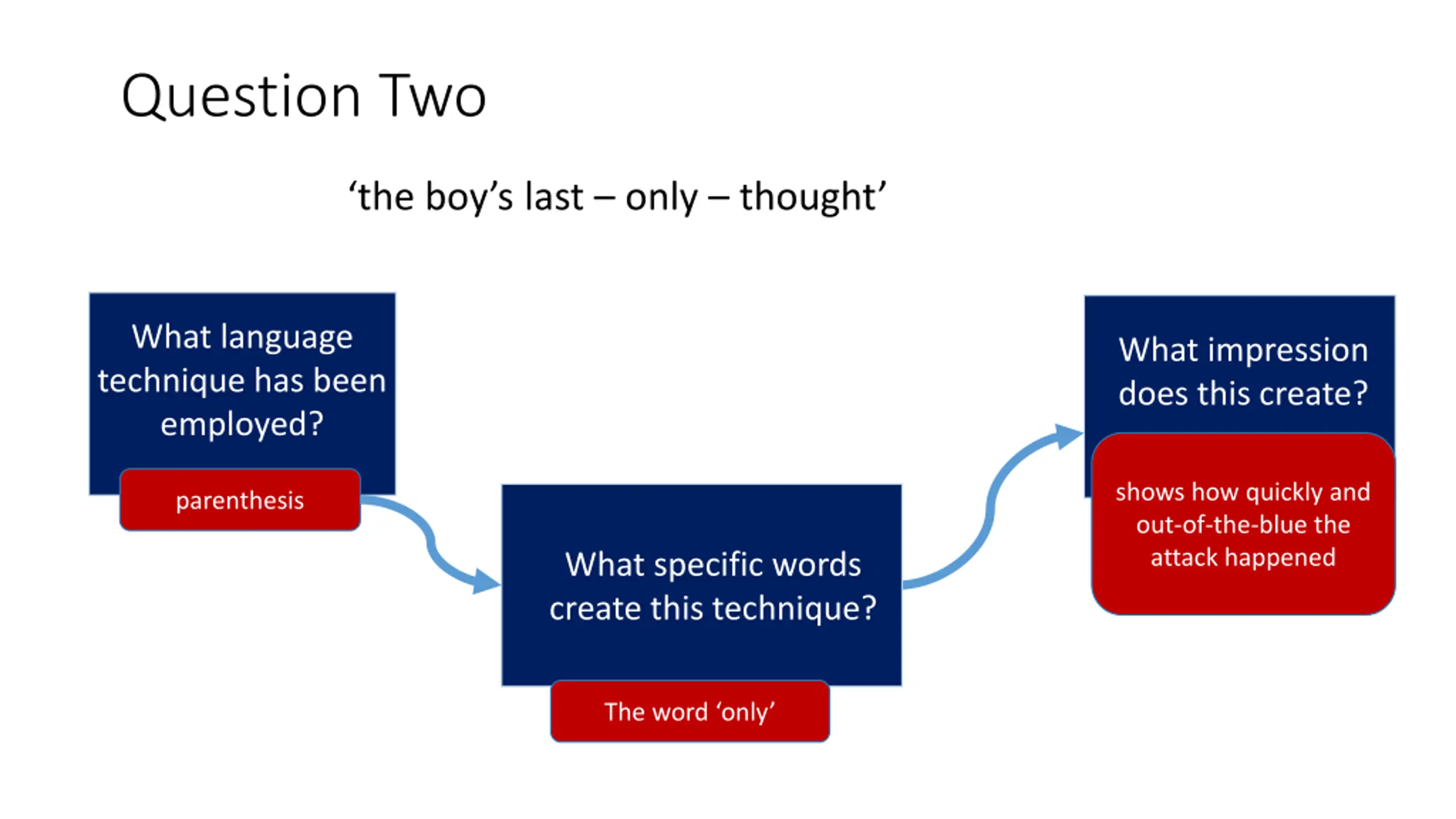 Question Two

‘the boy’s last – only – thought’

What language technique has been employed?

parenthesis

What specific words create this technique?

The word ‘only’

What impression does this create?

shows how quickly and out-of-the-blue the attack happened